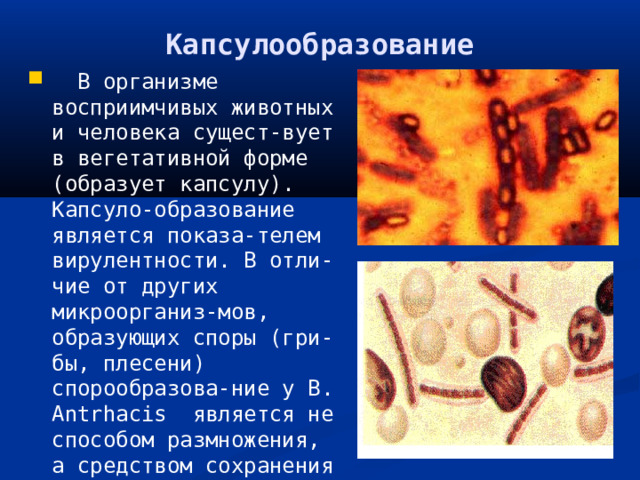 Капсулообразование

В организме восприимчивых животных и человека сущест-вует в вегетативной форме (образует капсулу). Капсуло-образование является показа-телем вирулентности. В отличие от других микроорганиз-мов, образующих споры (грибы, плесени) спорообразова-ние у B. Antrhacis является не способом размножения, а средством сохранения